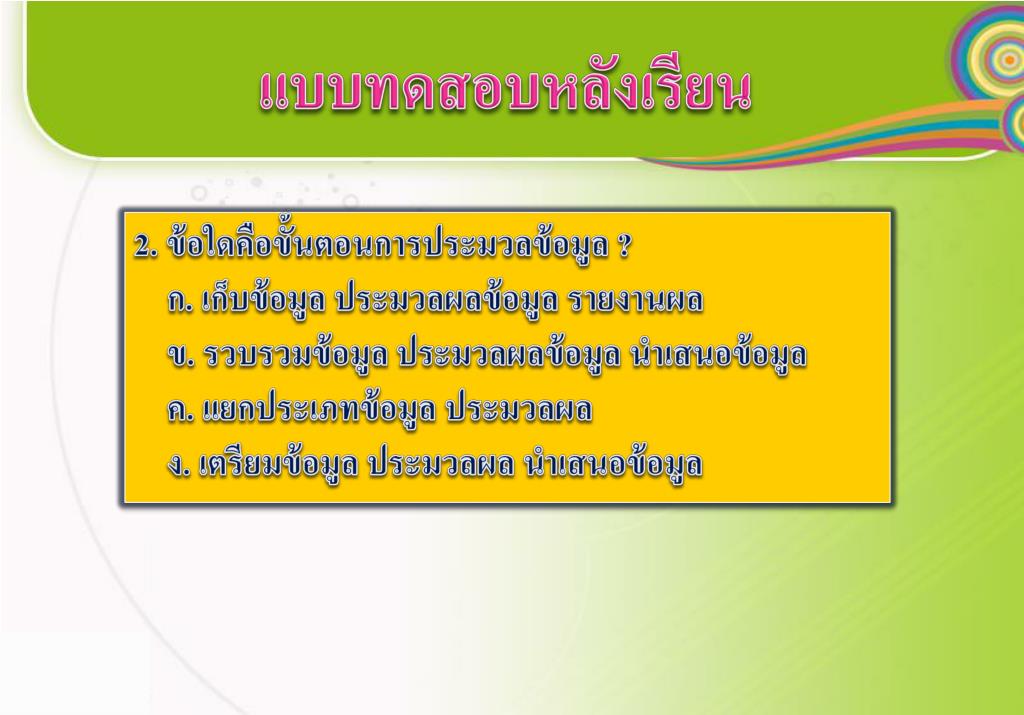 แบบทดสอบหลังเรียน

2. ข้อใดคือขั้นตอนการประมวลข้อมูล ?
ก. เก็บข้อมูล ประมวลผลข้อมูล รายงานผล
ข. รวบรวมข้อมูล ประมวลผลข้อมูล นำเสนอข้อมูล
ค. แยกประเภทข้อมูล ประมวลผล
ง. เตรียมข้อมูล ประมวลผล นำเสนอข้อมูล